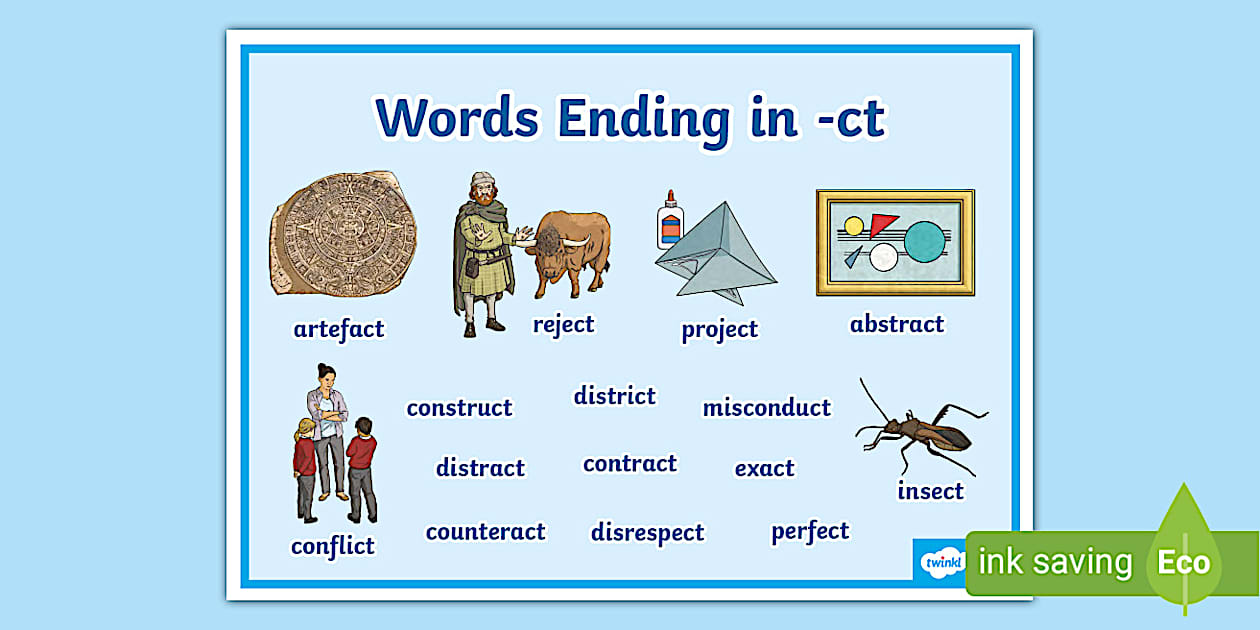 Words Ending in -ct

artefact

reject

project

abstract

construct

district

misconduct

distract

contract

exact

insect

conflict

counteract

disrespect

perfect

twinkl

ink saving Eco